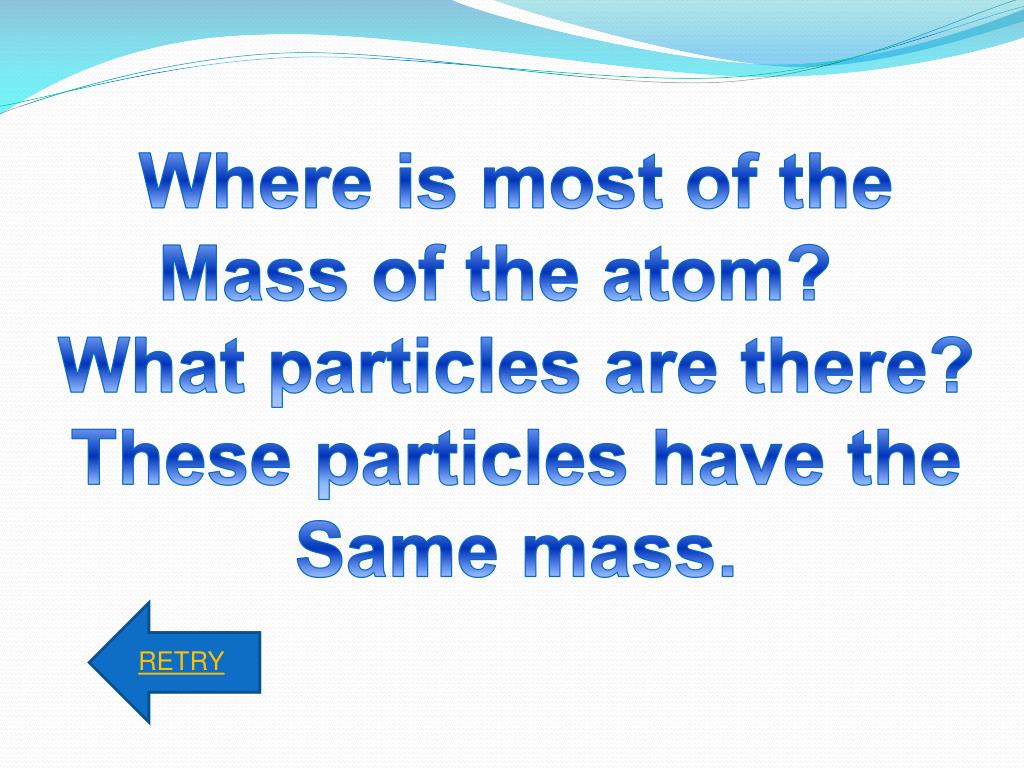 Where is most of the Mass of the atom?
What particles are there?
These particles have the Same mass.

RETRY